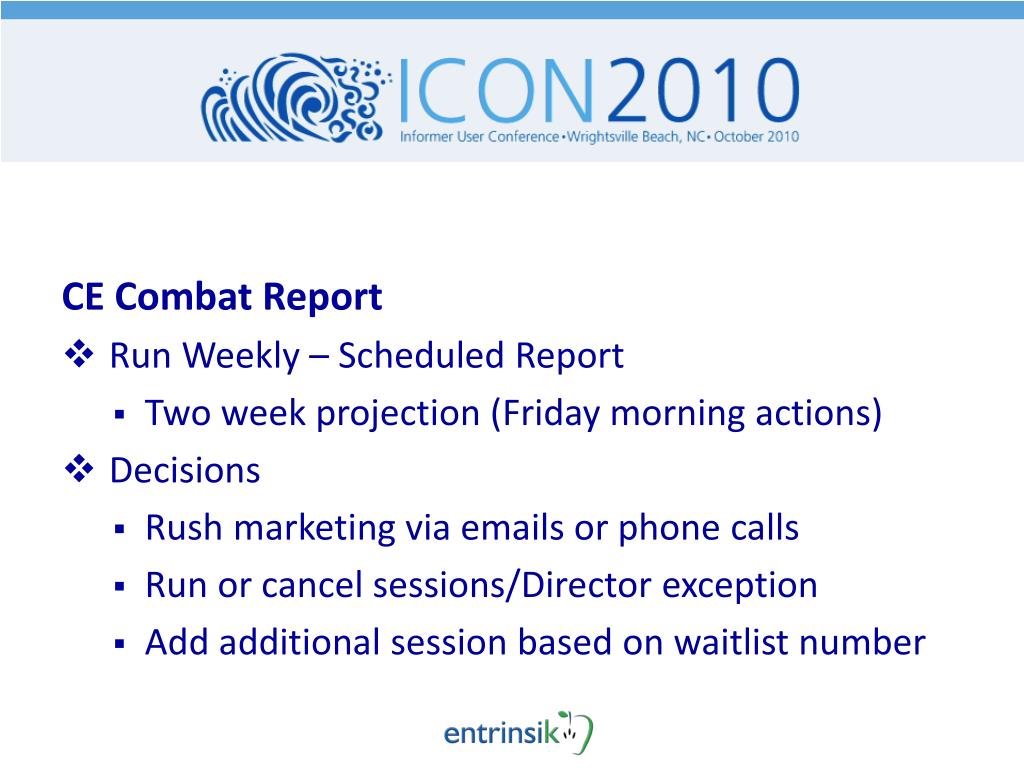 ICON2010
Informer User Conference • Wrightsville Beach, NC • October 2010

CE Combat Report

❖ Run Weekly – Scheduled Report
▪ Two week projection (Friday morning actions)

❖ Decisions
▪ Rush marketing via emails or phone calls
▪ Run or cancel sessions/Director exception
▪ Add additional session based on waitlist number

entrinsik